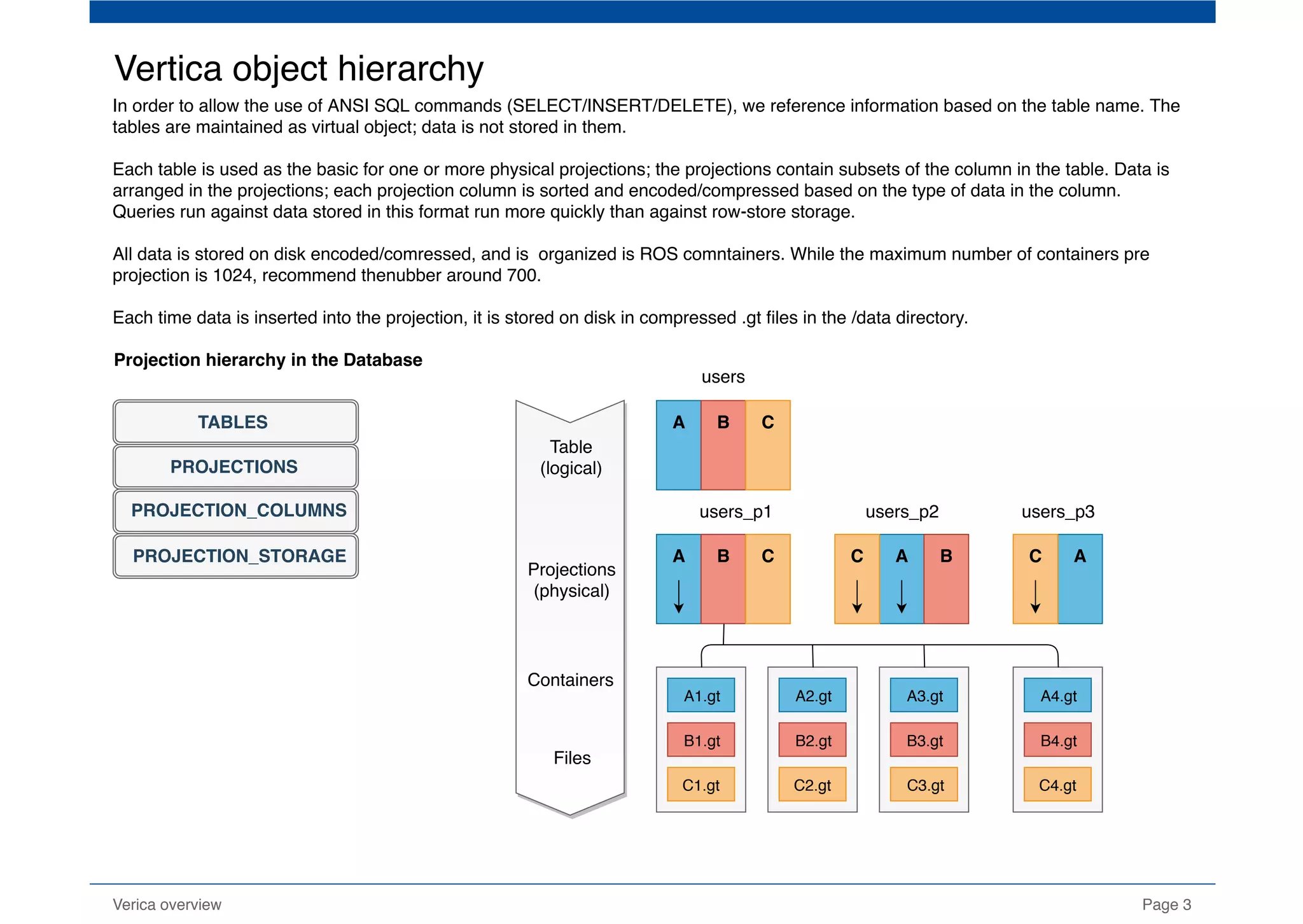 Vertica object hierarchy

In order to allow the use of ANSI SQL commands (SELECT/INSERT/DELETE), we reference information based on the table name. The tables are maintained as virtual object; data is not stored in them.

Each table is used as the basic for one or more physical projections; the projections contain subsets of the column in the table. Data is arranged in the projections; each projection column is sorted and encoded/compressed based on the type of data in the column. Queries run against data stored in this format run more quickly than against row-store storage.

All data is stored on disk encoded/comressed, and is  organized is ROS comntainers. While the maximum number of containers pre projection is 1024, recommend thenubber around 700.

Each time data is inserted into the projection, it is stored on disk in compressed .gt files in the /data directory.

Projection hierarchy in the Database

TABLES
PROJECTIONS
PROJECTION_COLUMNS
PROJECTION_STORAGE

Table (logical)
Projections (physical)
Containers
Files

users
A B C

users_p1
A B C

users_p2
C A B

users_p3
C A

A1.gt
B1.gt
C1.gt

A2.gt
B2.gt
C2.gt

A3.gt
B3.gt
C3.gt

A4.gt
B4.gt
C4.gt

Verica overview

Page 3